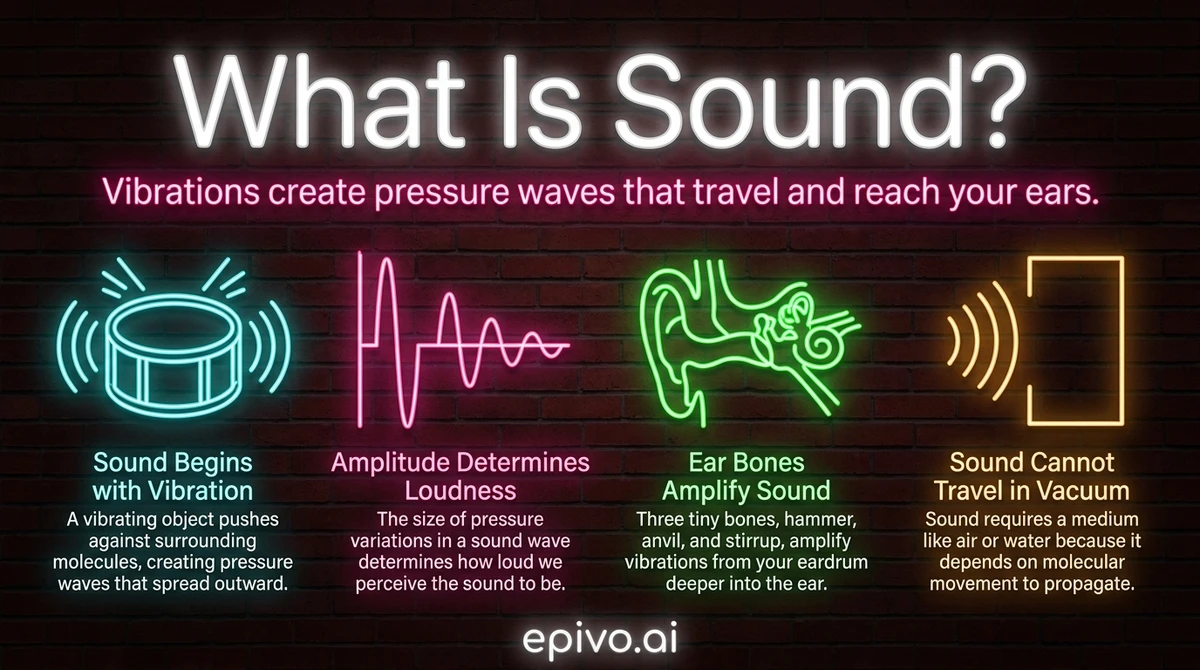 What Is Sound?

Vibrations create pressure waves that travel and reach your ears.

Sound Begins with Vibration
A vibrating object pushes against surrounding molecules, creating pressure waves that spread outward.

Amplitude Determines Loudness
The size of pressure variations in a sound wave determines how loud we perceive the sound to be.

Ear Bones Amplify Sound
Three tiny bones, hammer, anvil, and stirrup, amplify vibrations from your eardrum deeper into the ear.

Sound Cannot Travel in Vacuum
Sound requires a medium like air or water because it depends on molecular movement to propagate.

epivo.ai